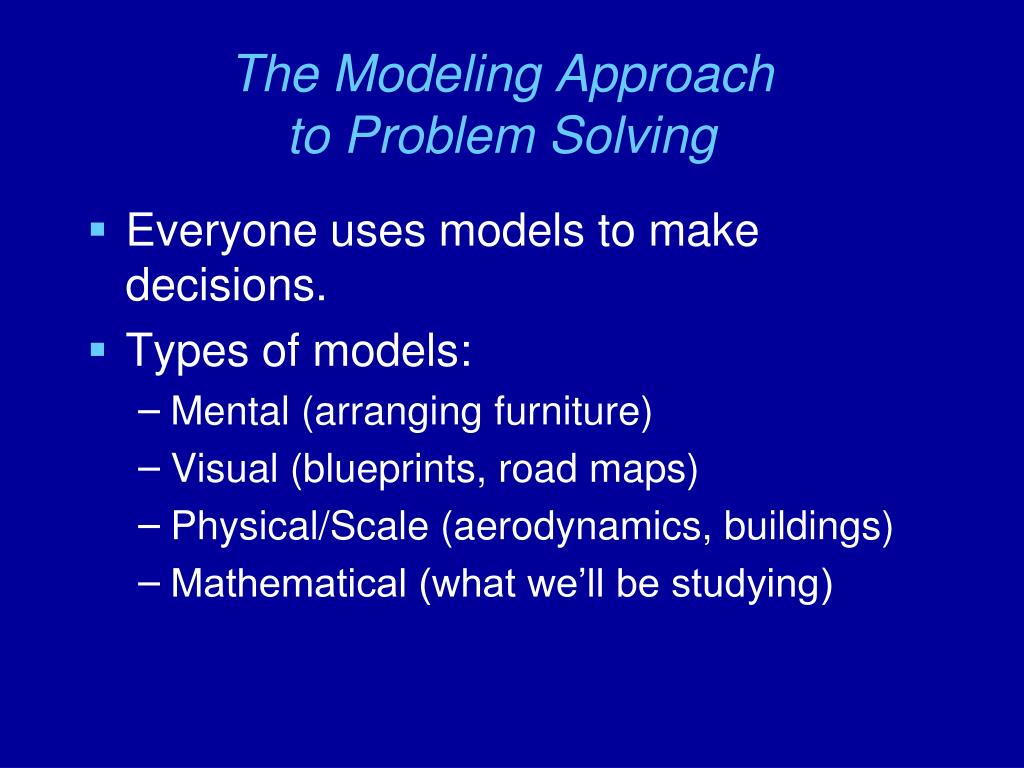 The Modeling Approach
to Problem Solving

▪ Everyone uses models to make decisions.
▪ Types of models:
– Mental (arranging furniture)
– Visual (blueprints, road maps)
– Physical/Scale (aerodynamics, buildings)
– Mathematical (what we'll be studying)